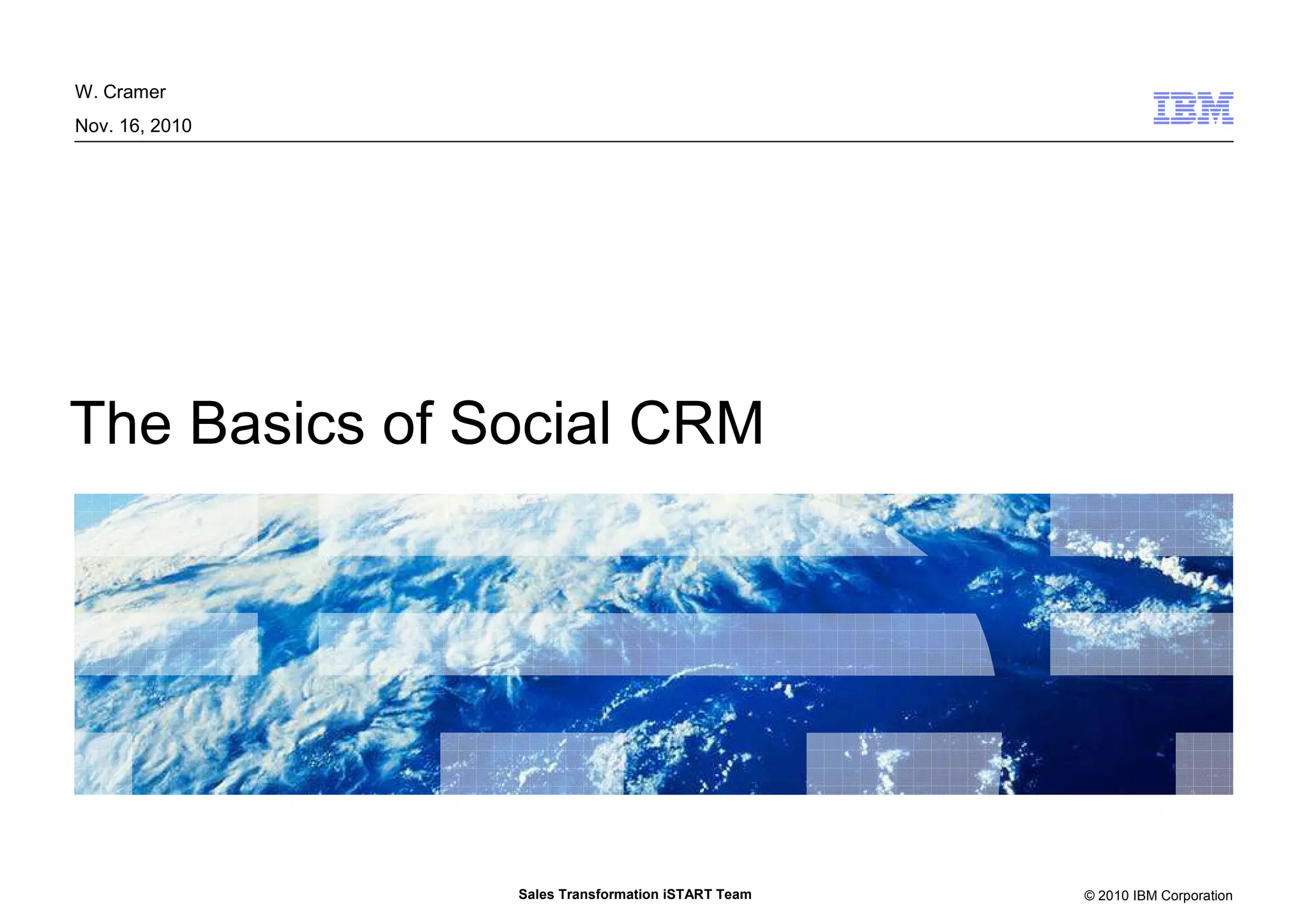 W. Cramer

Nov. 16, 2010

IBM

The Basics of Social CRM

Sales Transformation iSTART Team

© 2010 IBM Corporation